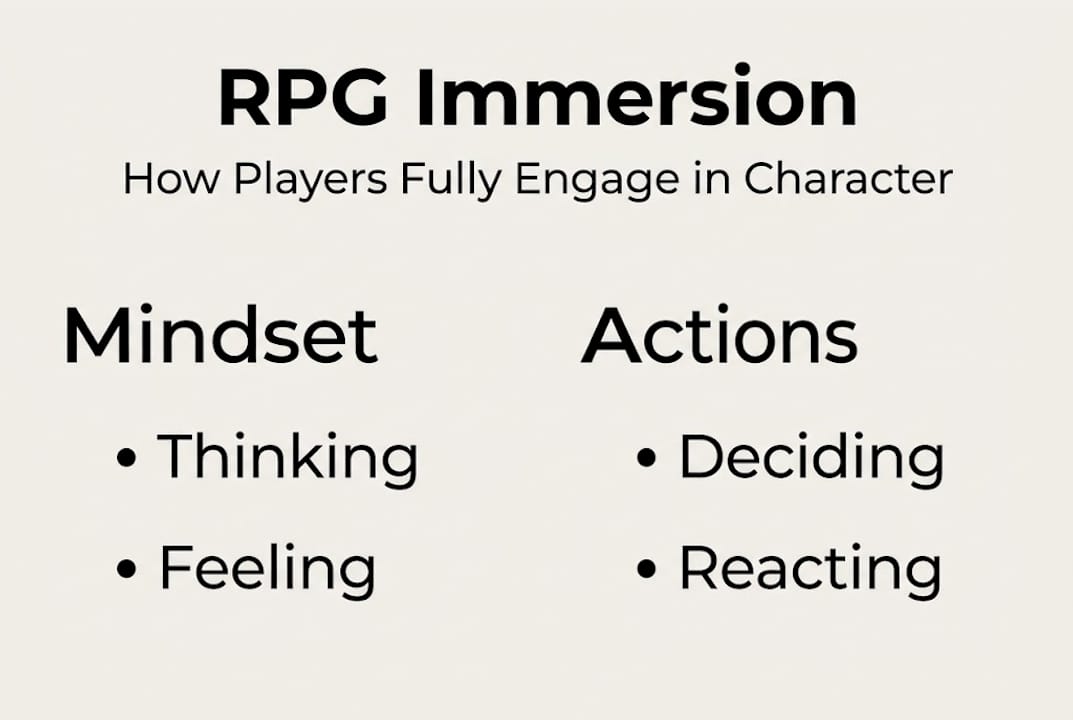 RPG Immersion
How Players Fully Engage in Character

Mindset
• Thinking
• Feeling

Actions
• Deciding
• Reacting